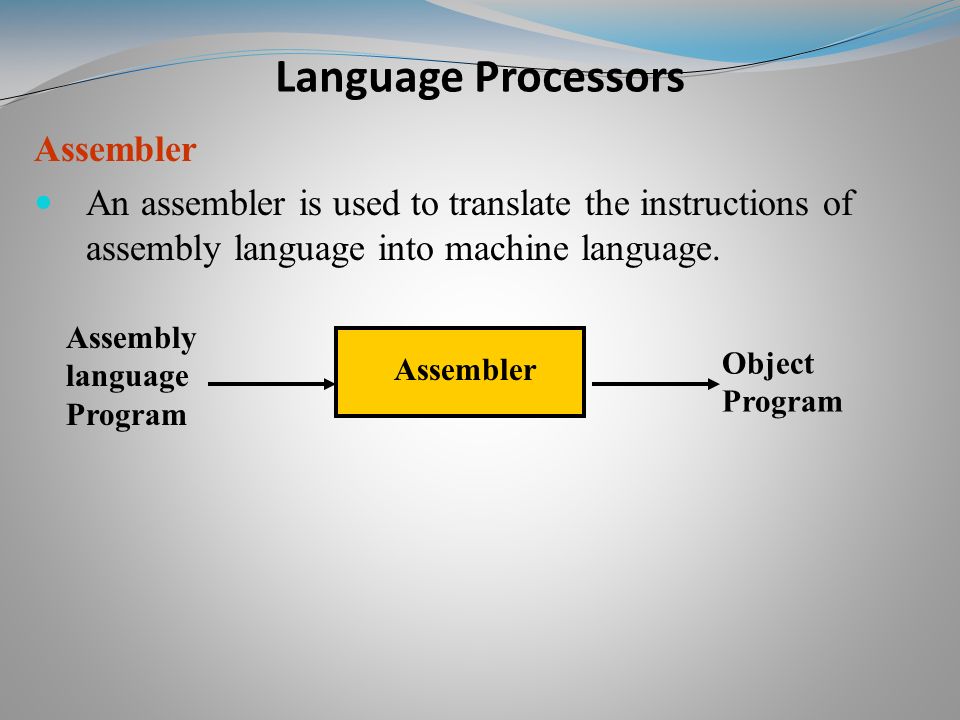 Language Processors

Assembler

An assembler is used to translate the instructions of assembly language into machine language.

Assembly language Program

Assembler

Object Program